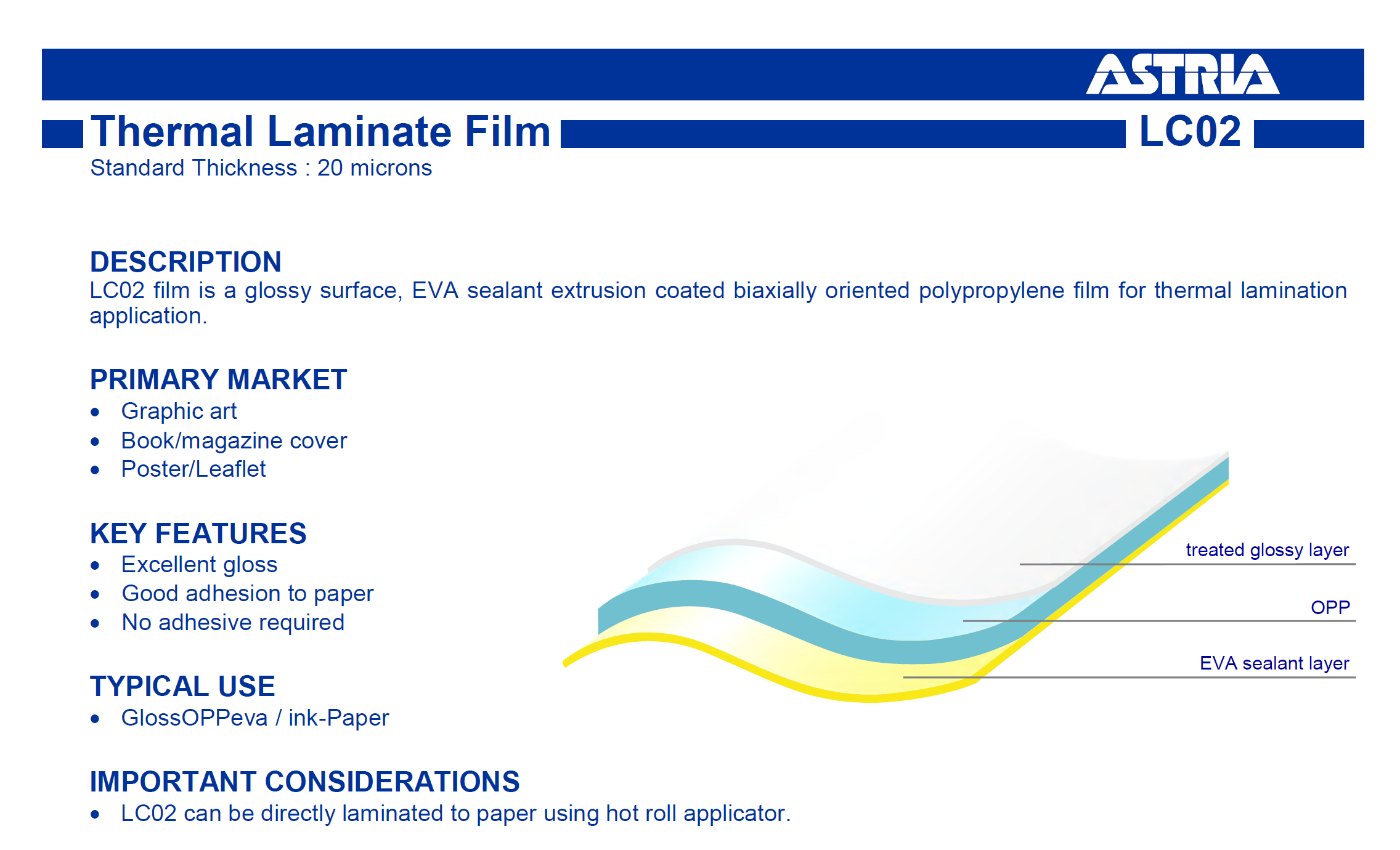 ASTRIA

Thermal Laminate Film LC02

Standard Thickness : 20 microns

DESCRIPTION
LC02 film is a glossy surface, EVA sealant extrusion coated biaxially oriented polypropylene film for thermal lamination application.

PRIMARY MARKET
• Graphic art
• Book/magazine cover
• Poster/Leaflet

KEY FEATURES
• Excellent gloss
• Good adhesion to paper
• No adhesive required

TYPICAL USE
• GlossOPPeva / ink-Paper

IMPORTANT CONSIDERATIONS
• LC02 can be directly laminated to paper using hot roll applicator.

treated glossy layer
OPP
EVA sealant layer